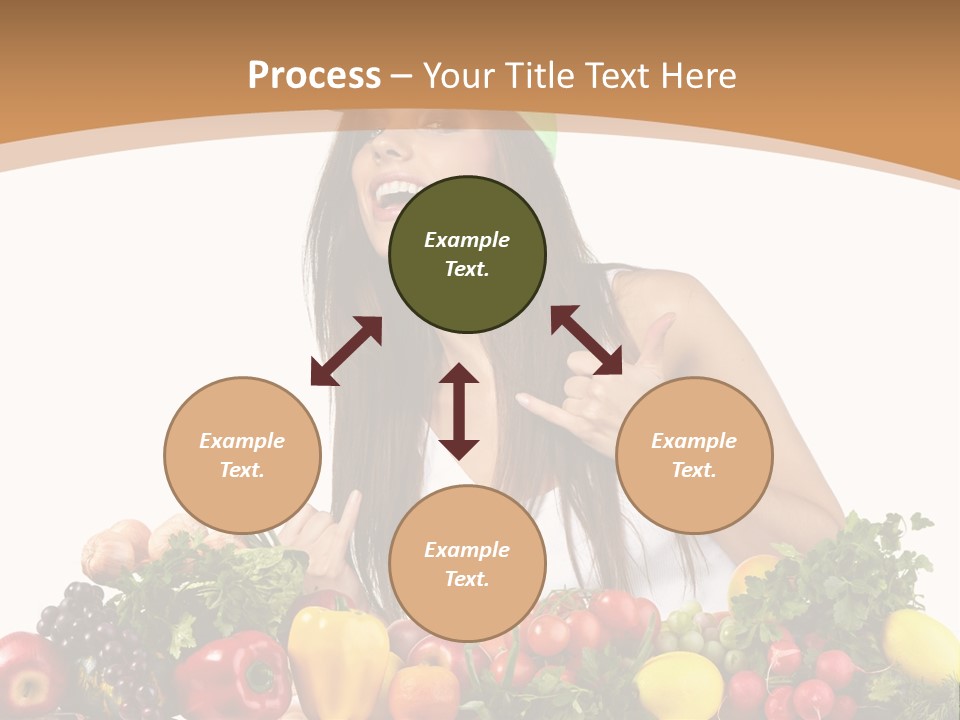 Process – Your Title Text Here

Example Text.

Example Text.

Example Text.

Example Text.